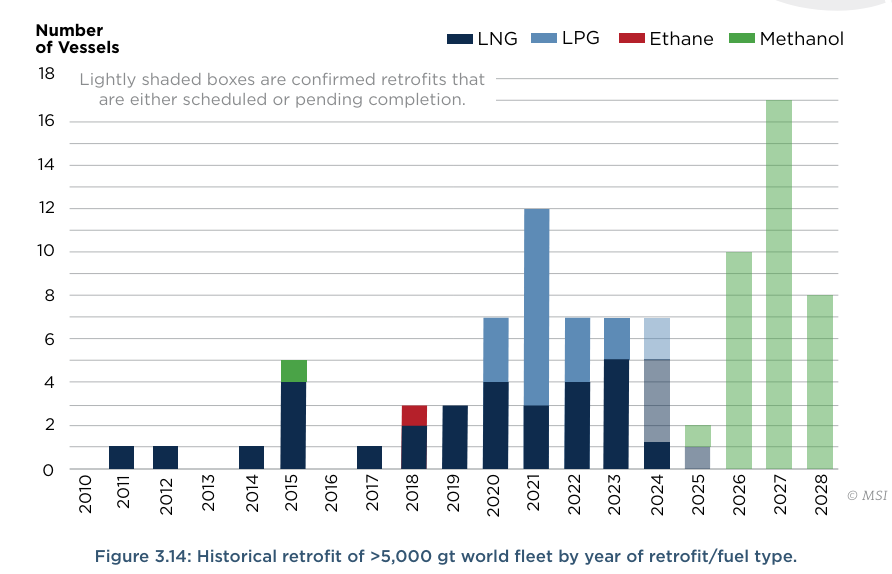 Number of Vessels

LNG LPG Ethane Methanol

Lightly shaded boxes are confirmed retrofits that are either scheduled or pending completion.

18
16
14
12
10
8
6
4
2
0

2010
2011
2012
2013
2014
2015
2016
2017
2018
2019
2020
2021
2022
2023
2024
2025
2026
2027
2028

© MSI

Figure 3.14: Historical retrofit of >5,000 gt world fleet by year of retrofit/fuel type.